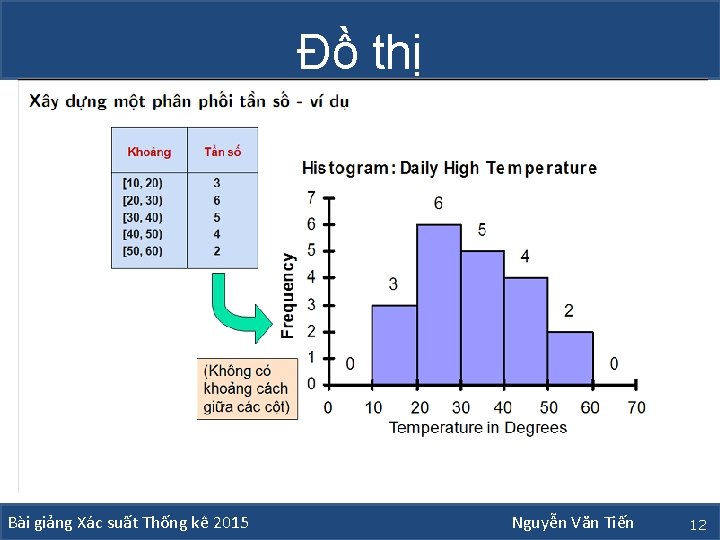 Đồ thị

Xây dựng một phân phối tần số - ví dụ

| Khoảng | Tần số |
|---|---|
| [10, 20) | 3 |
| [20, 30) | 6 |
| [30, 40) | 5 |
| [40, 50) | 4 |
| [50, 60) | 2 |

(Không có khoảng cách giữa các cột)

Histogram: Daily High Temperature

Frequency

7
6
5
4
3
2
1
0

0 3 6 5 4 2 0

0 10 20 30 40 50 60 70

Temperature in Degrees

Bài giảng Xác suất Thống kê 2015

Nguyễn Văn Tiến

12